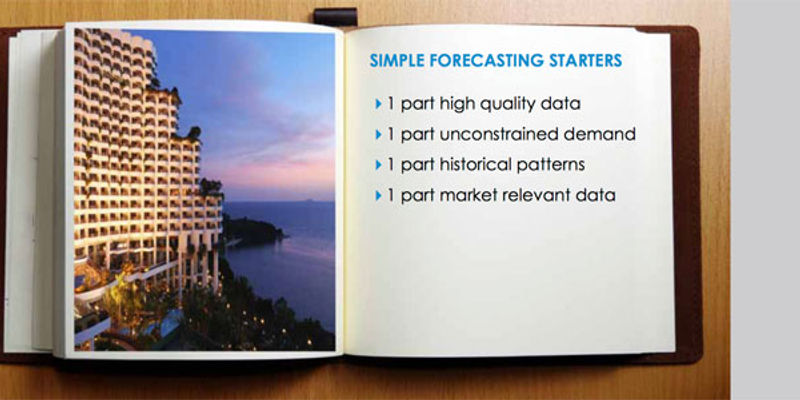 SIMPLE FORECASTING STARTERS

1 part high quality data
1 part unconstrained demand
1 part historical patterns
1 part market relevant data